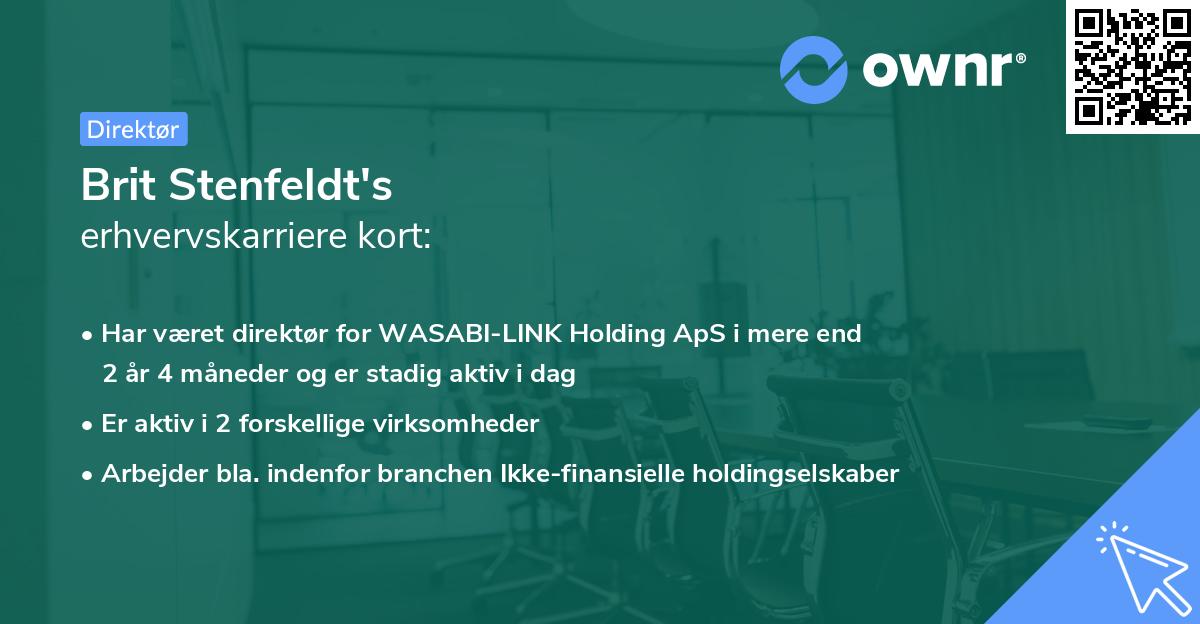 ownr®

Direktør

Brit Stenfeldt's
erhvervskarriere kort:

• Har været direktør for WASABI-LINK Holding ApS i mere end 2 år 4 måneder og er stadig aktiv i dag
• Er aktiv i 2 forskellige virksomheder
• Arbejder bla. indenfor branchen Ikke-finansielle holdingselskaber